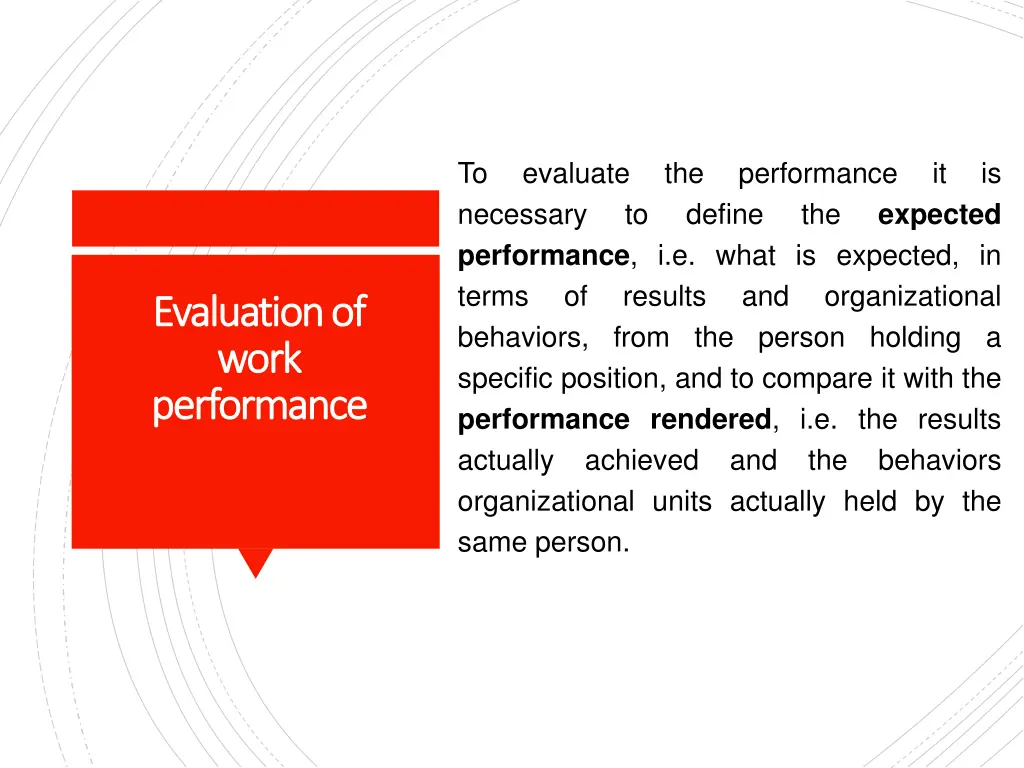 Evaluation of work performance

To evaluate the performance it is necessary to define the expected performance, i.e. what is expected, in terms of results and organizational behaviors, from the person holding a specific position, and to compare it with the performance rendered, i.e. the results actually achieved and the behaviors organizational units actually held by the same person.